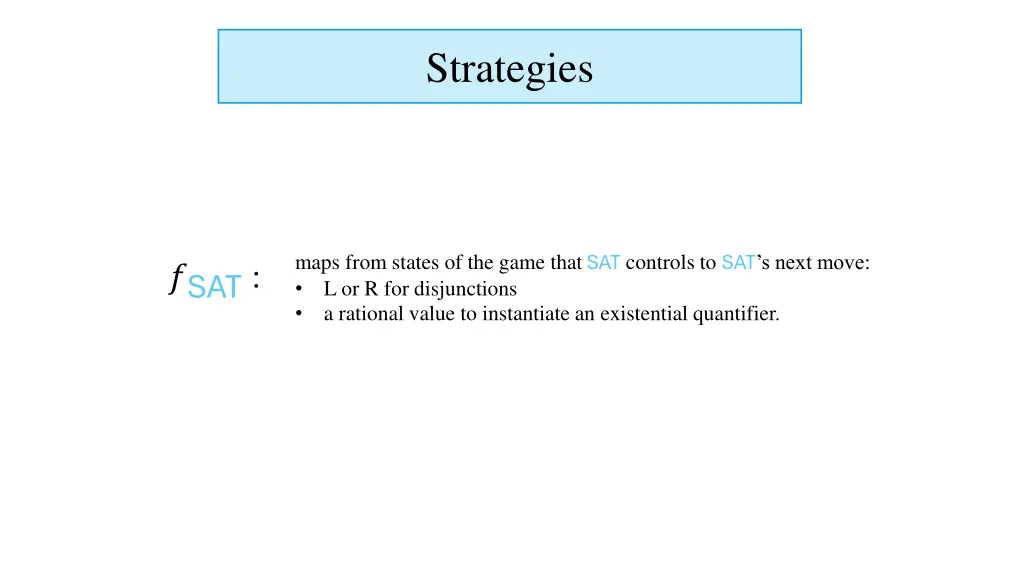 Strategies

$f_{\text{SAT}}$ :

maps from states of the game that SAT controls to SAT's next move:
• L or R for disjunctions
• a rational value to instantiate an existential quantifier.